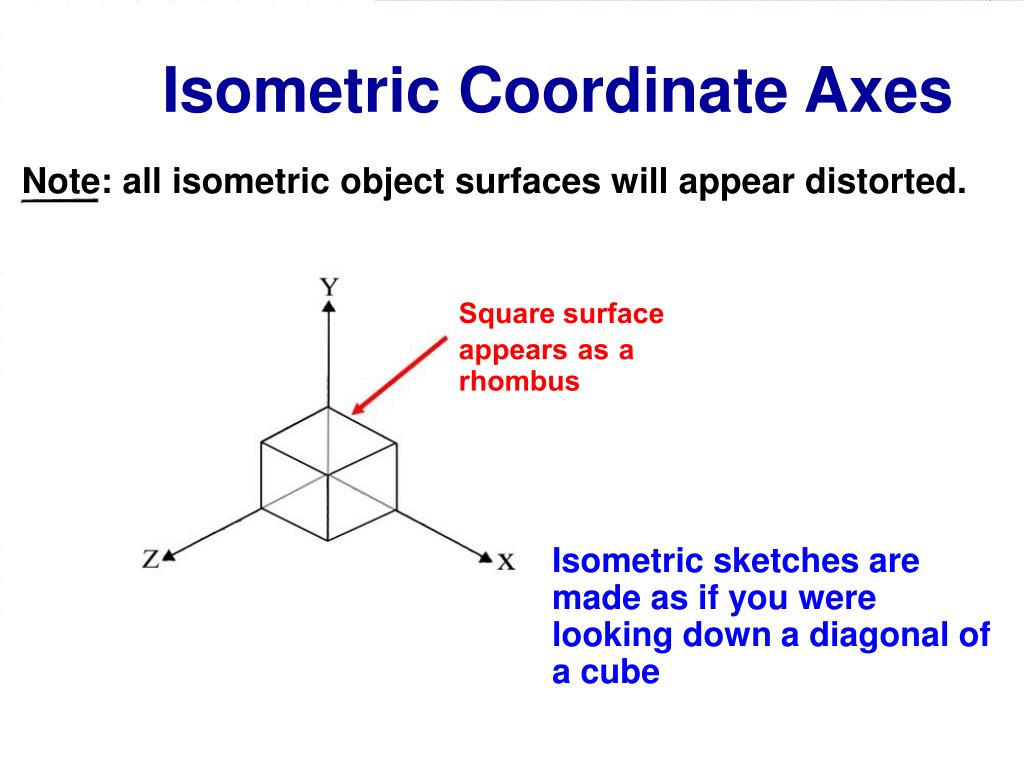 Isometric Coordinate Axes

Note: all isometric object surfaces will appear distorted.

Y

Square surface appears as a rhombus

Z

X

Isometric sketches are made as if you were looking down a diagonal of a cube